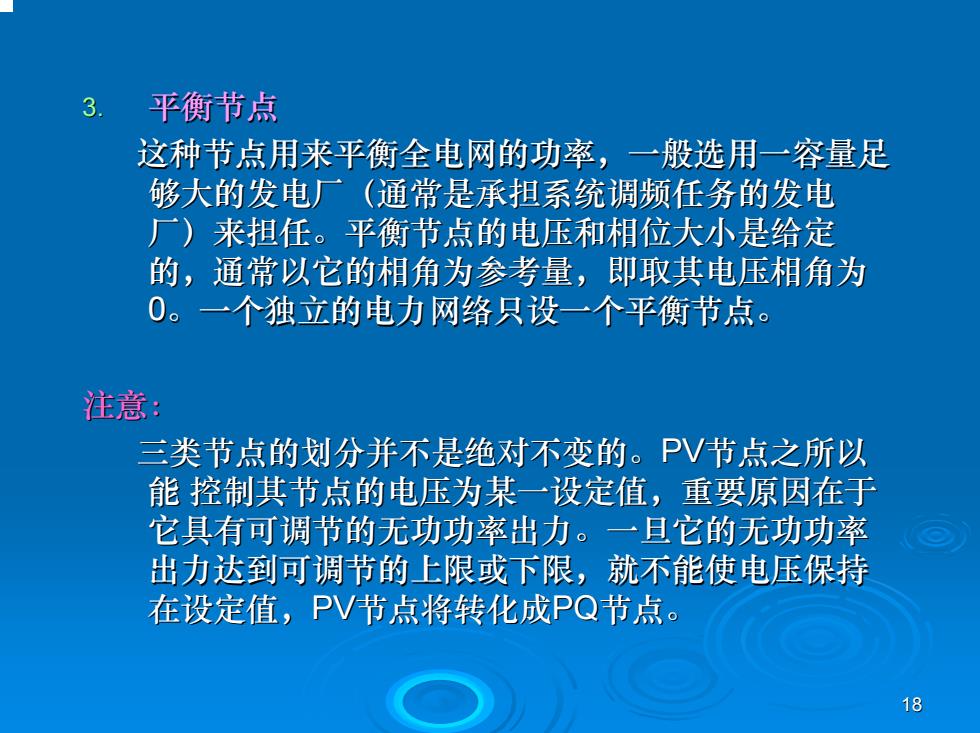 3. 平衡节点

这种节点用来平衡全电网的功率，一般选用一容量足够大的发电厂（通常是承担系统调频任务的发电厂）来担任。平衡节点的电压和相位大小是给定的，通常以它的相角为参考量，即取其电压相角为0。一个独立的电力网络只设一个平衡节点。

注意:

三类节点的划分并不是绝对不变的。PV节点之所以能 控制其节点的电压为某一设定值，重要原因在于它具有可调节的无功功率出力。一旦它的无功功率出力达到可调节的上限或下限，就不能使电压保持在设定值，PV节点将转化成PQ节点。

18